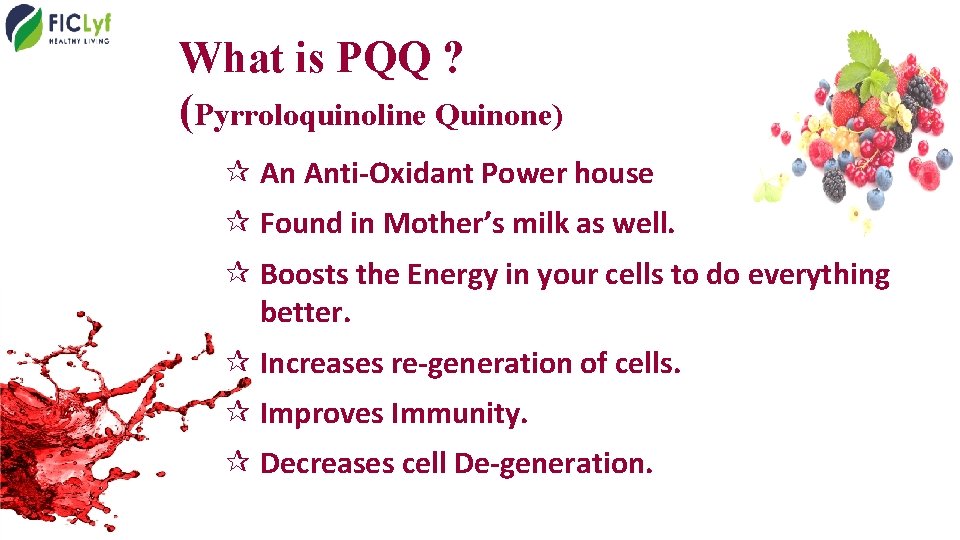 FICLyf
HEALTHY LIVING

What is PQQ ?
(Pyrroloquinoline Quinone)

☆ An Anti-Oxidant Power house
☆ Found in Mother's milk as well.
☆ Boosts the Energy in your cells to do everything better.
☆ Increases re-generation of cells.
☆ Improves Immunity.
☆ Decreases cell De-generation.